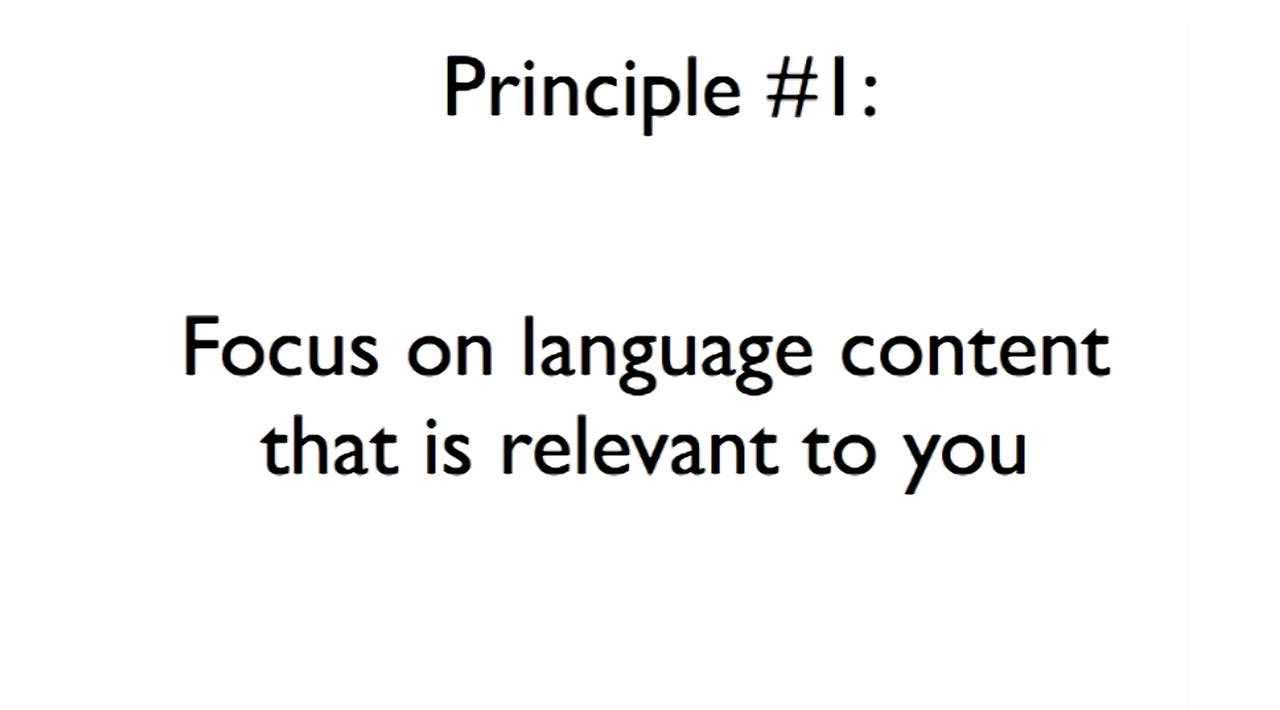 Principle #1:

Focus on language content that is relevant to you